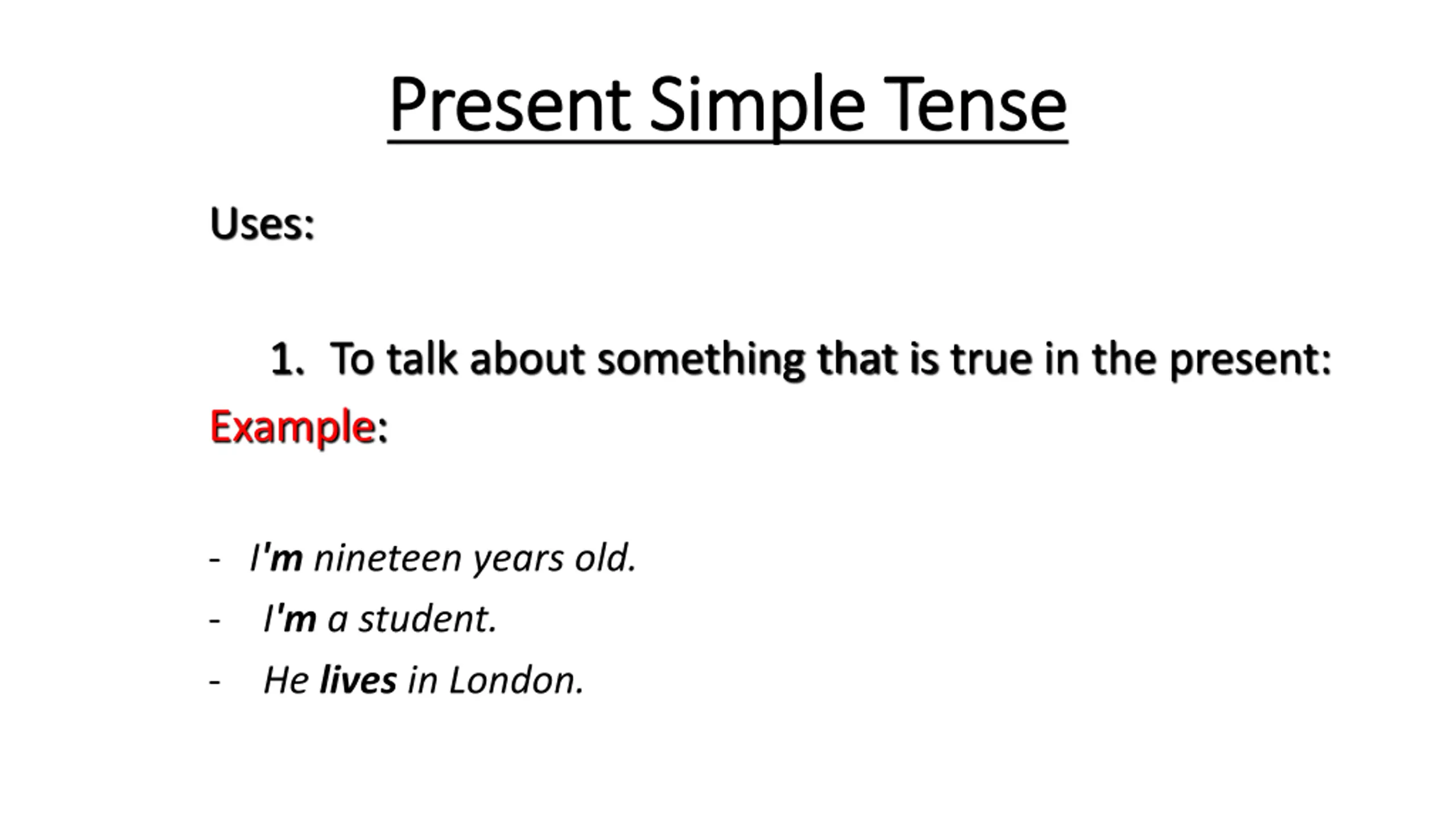 Present Simple Tense

Uses:

1. To talk about something that is true in the present:

Example:

- I'm nineteen years old.
- I'm a student.
- He lives in London.